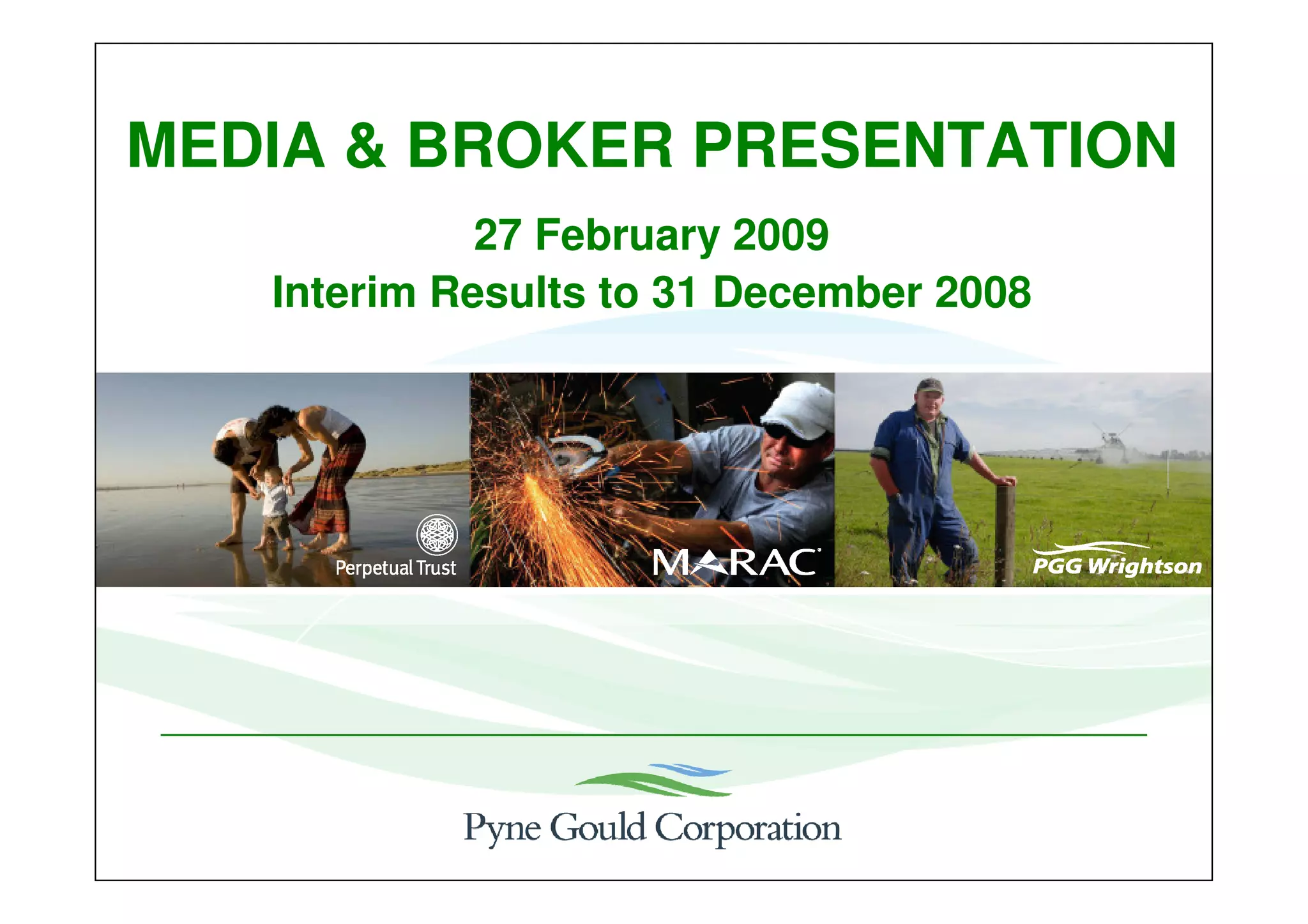 MEDIA & BROKER PRESENTATION

27 February 2009

Interim Results to 31 December 2008

Perpetual Trust

MARAC

PGG Wrightson

Pyne Gould Corporation